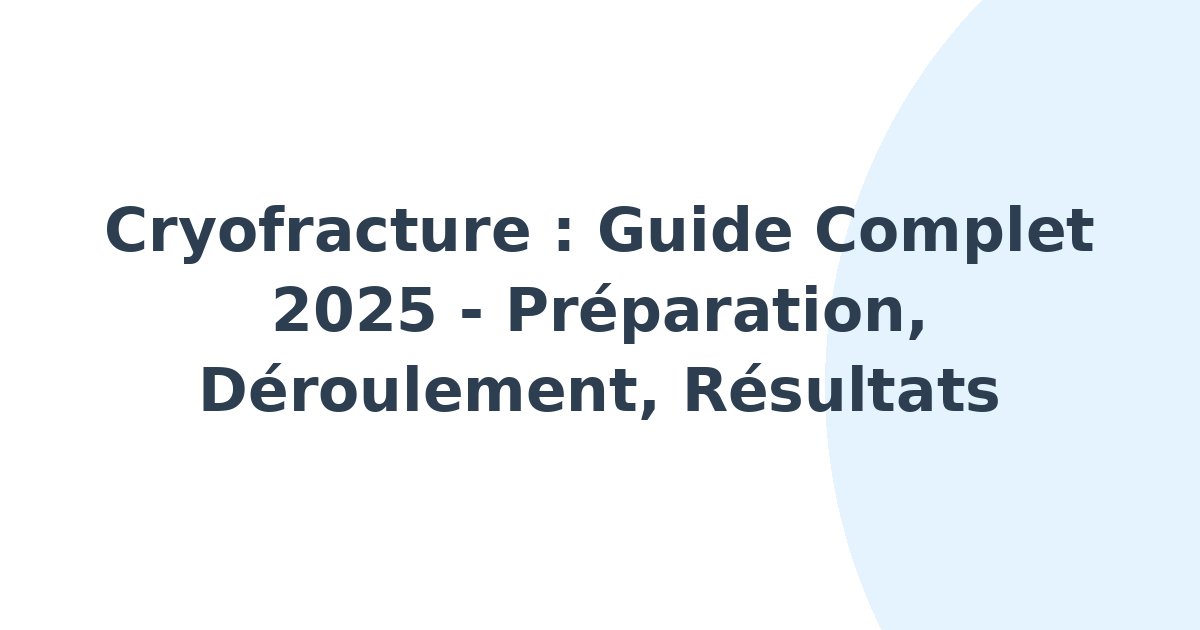 Cryofracture : Guide Complet 2025 - Préparation, Déroulement, Résultats